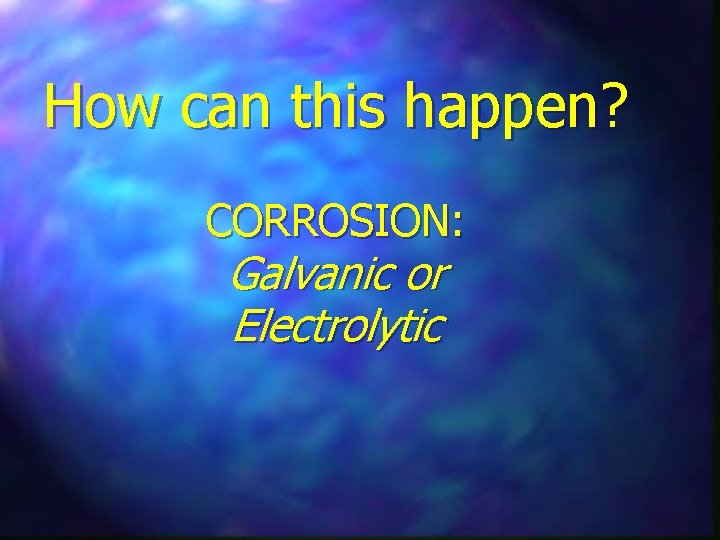 How can this happen?

CORROSION:
Galvanic or
Electrolytic